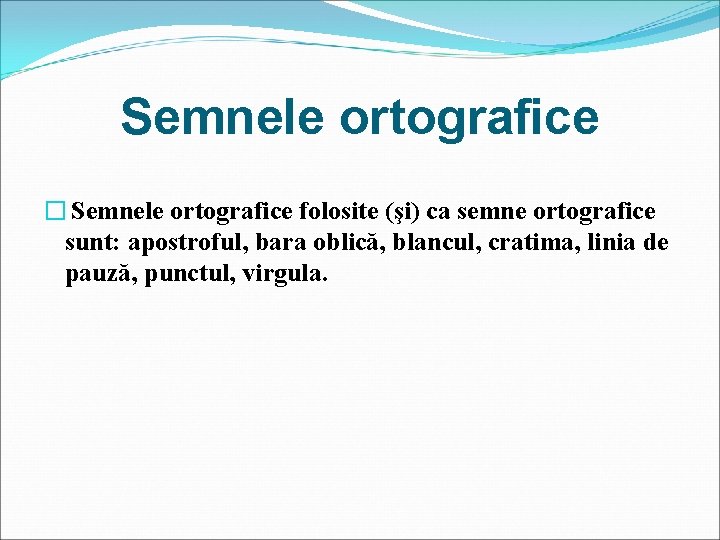 Semnele ortografice

Semnele ortografice folosite (şi) ca semne ortografice sunt: apostroful, bara oblică, blancul, cratima, linia de pauză, punctul, virgula.